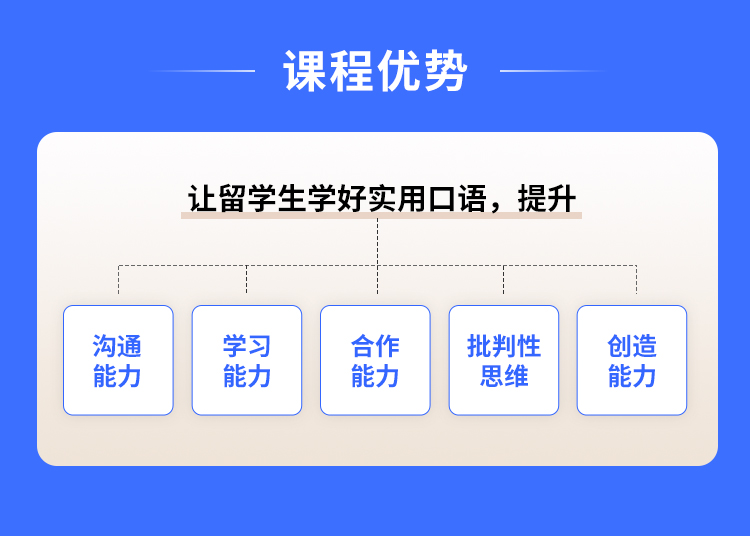 课程优势

让留学生学好实用口语，提升

沟通能力

学习能力

合作能力

批判性思维

创造能力